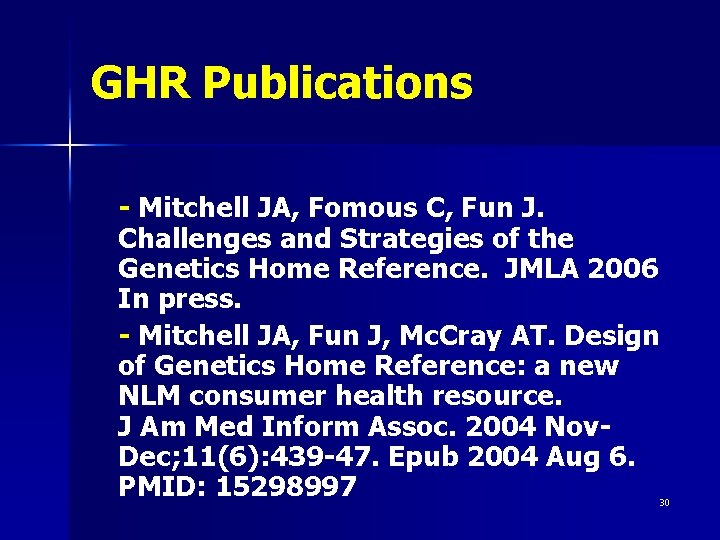 GHR Publications

- Mitchell JA, Fomous C, Fun J. Challenges and Strategies of the Genetics Home Reference. JMLA 2006 In press.

- Mitchell JA, Fun J, McCray AT. Design of Genetics Home Reference: a new NLM consumer health resource. J Am Med Inform Assoc. 2004 Nov-Dec;11(6):439-47. Epub 2004 Aug 6. PMID: 15298997

30